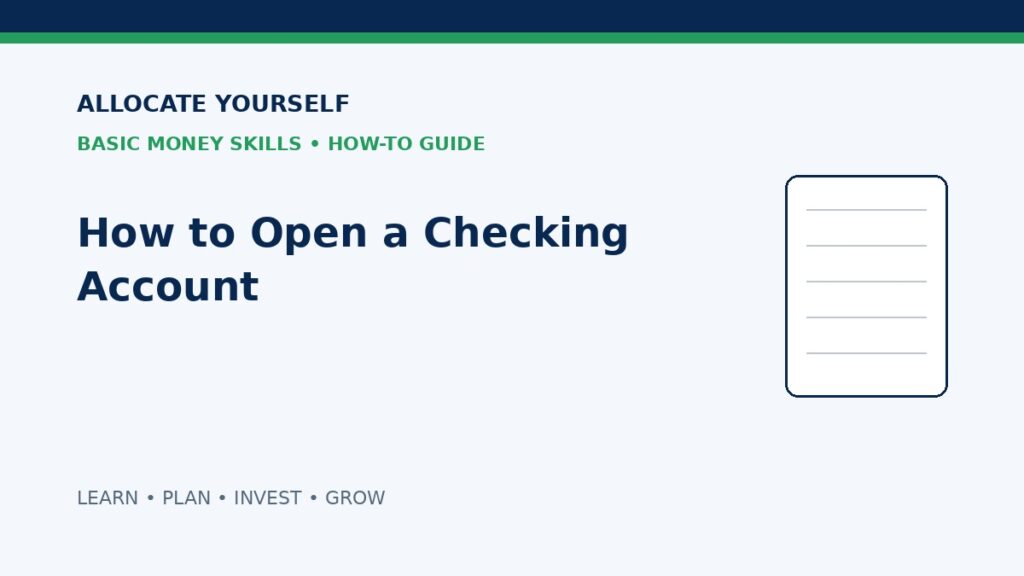 ALLOCATE YOURSELF

BASIC MONEY SKILLS • HOW-TO GUIDE

How to Open a Checking Account

LEARN • PLAN • INVEST • GROW